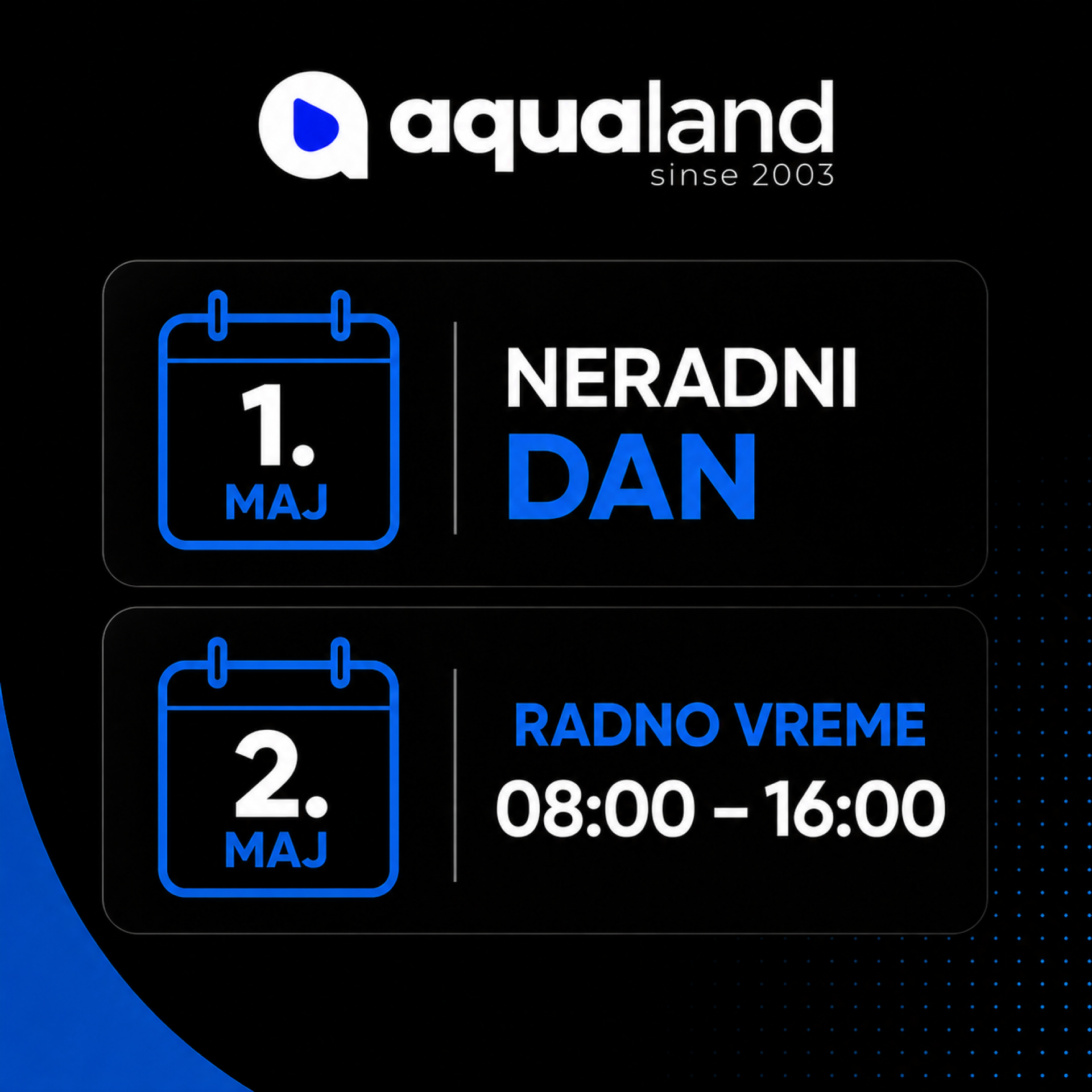 aqualand
sinse 2003

1.
MAJ

NERADNI
DAN

2.
MAJ

RADNO VREME
08:00 – 16:00